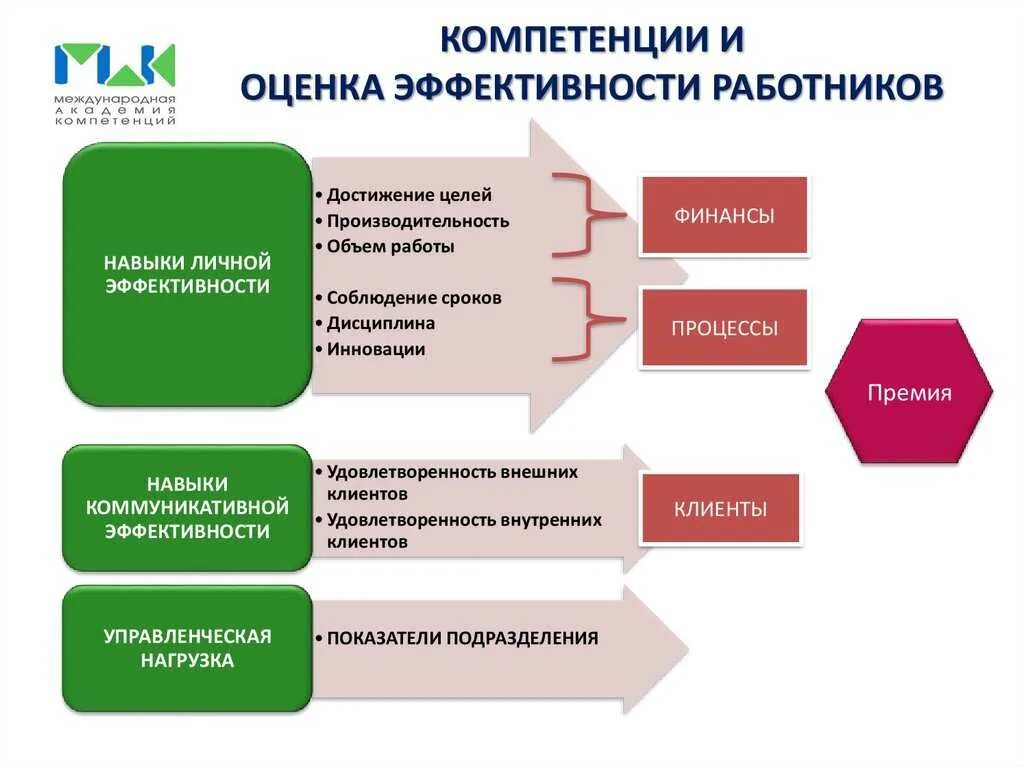 МАК
международная академия компетенций

КОМПЕТЕНЦИИ И ОЦЕНКА ЭФФЕКТИВНОСТИ РАБОТНИКОВ

НАВЫКИ ЛИЧНОЙ ЭФФЕКТИВНОСТИ

• Достижение целей
• Производительность
• Объем работы

• Соблюдение сроков
• Дисциплина
• Инновации

ФИНАНСЫ

ПРОЦЕССЫ

Премия

НАВЫКИ КОММУНИКАТИВНОЙ ЭФФЕКТИВНОСТИ

• Удовлетворенность внешних клиентов
• Удовлетворенность внутренних клиентов

КЛИЕНТЫ

УПРАВЛЕНЧЕСКАЯ НАГРУЗКА

• ПОКАЗАТЕЛИ ПОДРАЗДЕЛЕНИЯ